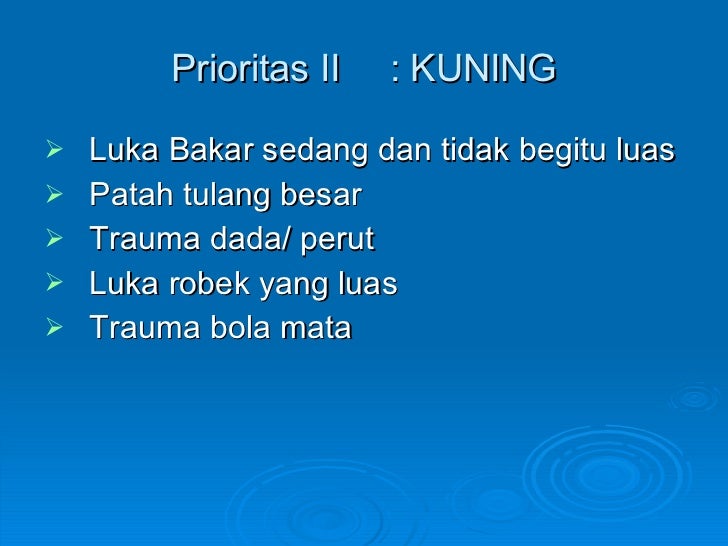 Prioritas II : KUNING

➢ Luka Bakar sedang dan tidak begitu luas
➢ Patah tulang besar
➢ Trauma dada/ perut
➢ Luka robek yang luas
➢ Trauma bola mata